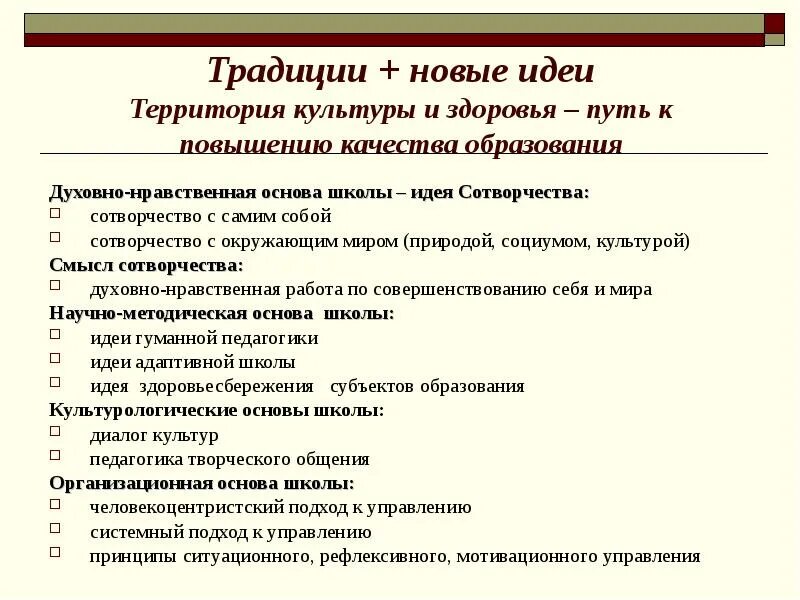 Традиции + новые идеи
Территория культуры и здоровья – путь к повышению качества образования

Духовно-нравственная основа школы – идея Сотворчества:
□ сотворчество с самим собой
□ сотворчество с окружающим миром (природой, социумом, культурой)
Смысл сотворчества:
□ духовно-нравственная работа по совершенствованию себя и мира
Научно-методическая основа школы:
□ идеи гуманной педагогики
□ идеи адаптивной школы
□ идея здоровьесбережения субъектов образования
Культурологические основы школы:
□ диалог культур
□ педагогика творческого общения
Организационная основа школы:
□ человекоцентристский подход к управлению
□ системный подход к управлению
□ принципы ситуационного, рефлексивного, мотивационного управления